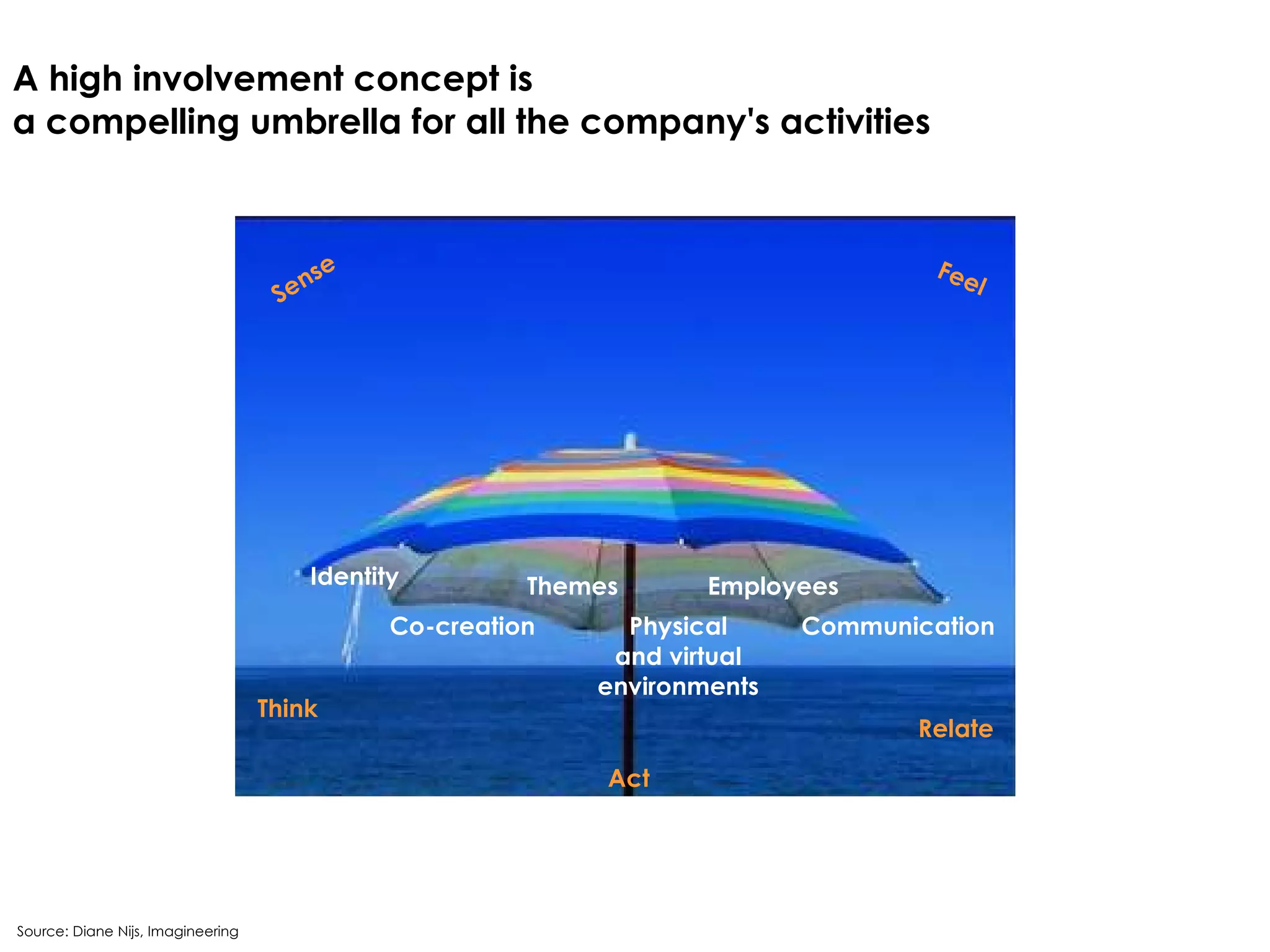 A high involvement concept is
a compelling umbrella for all the company's activities

Sense

Feel

Identity

Themes

Employees

Co-creation

Physical and virtual environments

Communication

Think

Relate

Act

Source: Diane Nijs, Imagineering